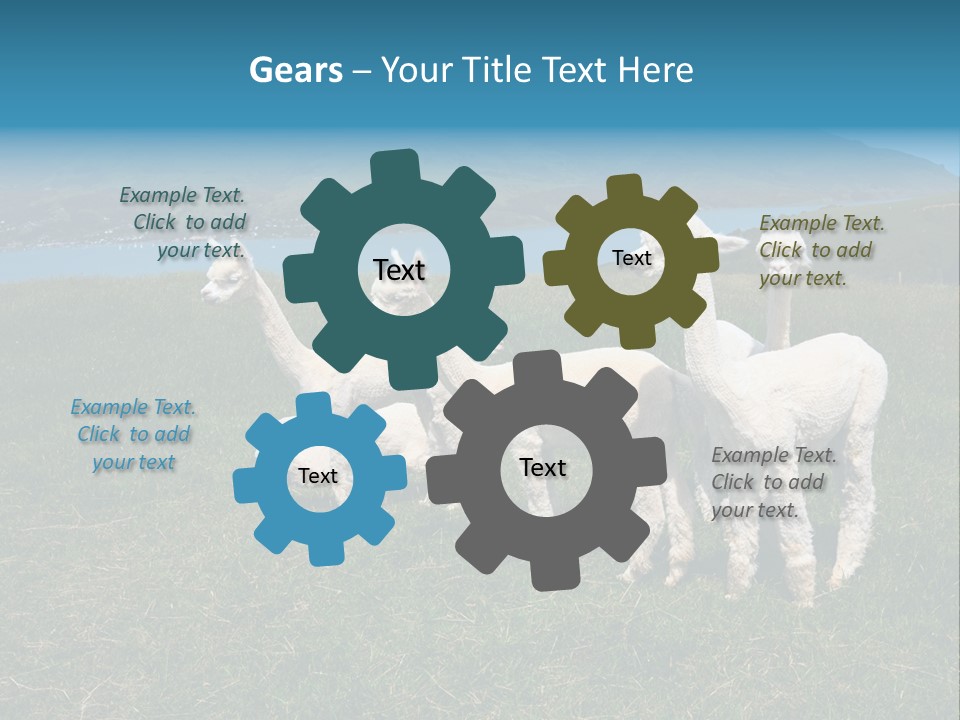 Gears – Your Title Text Here

Example Text. Click to add your text.

Text

Text

Example Text. Click to add your text.

Example Text. Click to add your text

Text

Text

Example Text. Click to add your text.